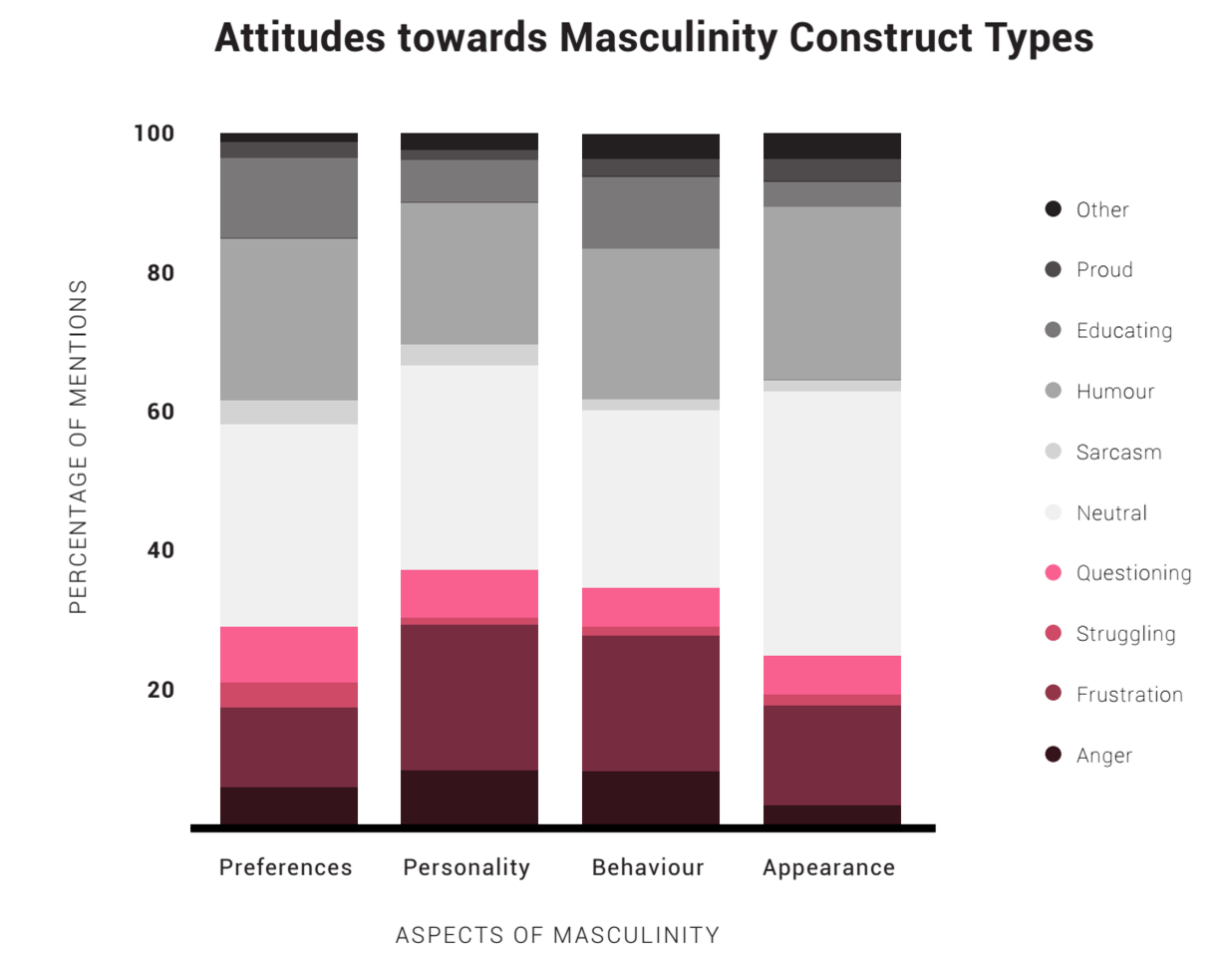 Attitudes towards Masculinity Construct Types

PERCENTAGE OF MENTIONS

100
80
60
40
20

Preferences
Personality
Behaviour
Appearance

ASPECTS OF MASCULINITY

Other
Proud
Educating
Humour
Sarcasm
Neutral
Questioning
Struggling
Frustration
Anger